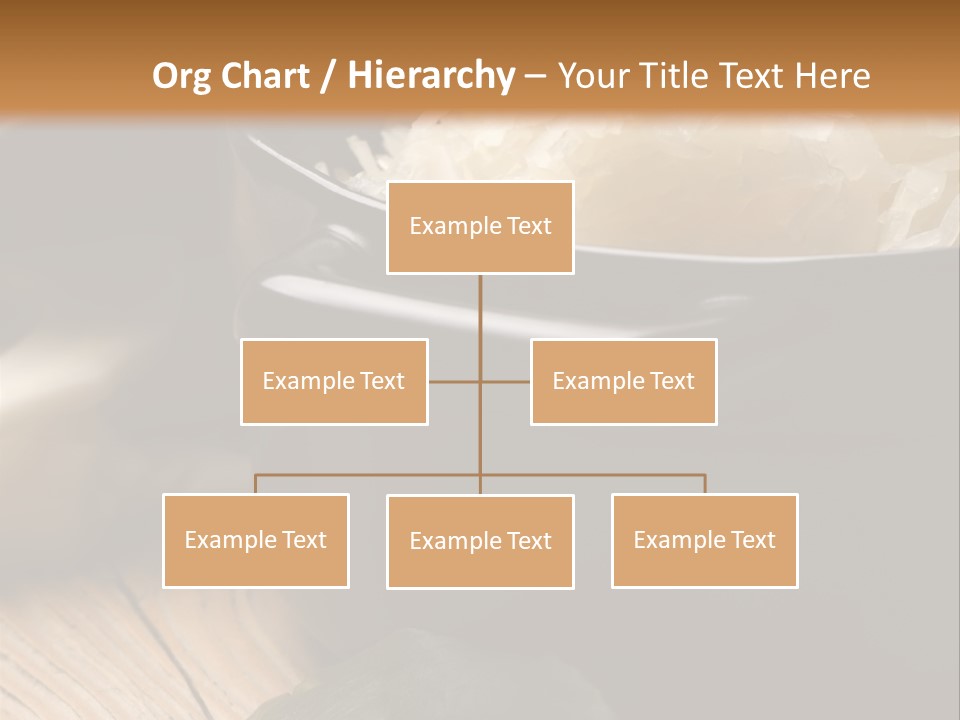 Org Chart / Hierarchy – Your Title Text Here

Example Text

Example Text

Example Text

Example Text

Example Text

Example Text